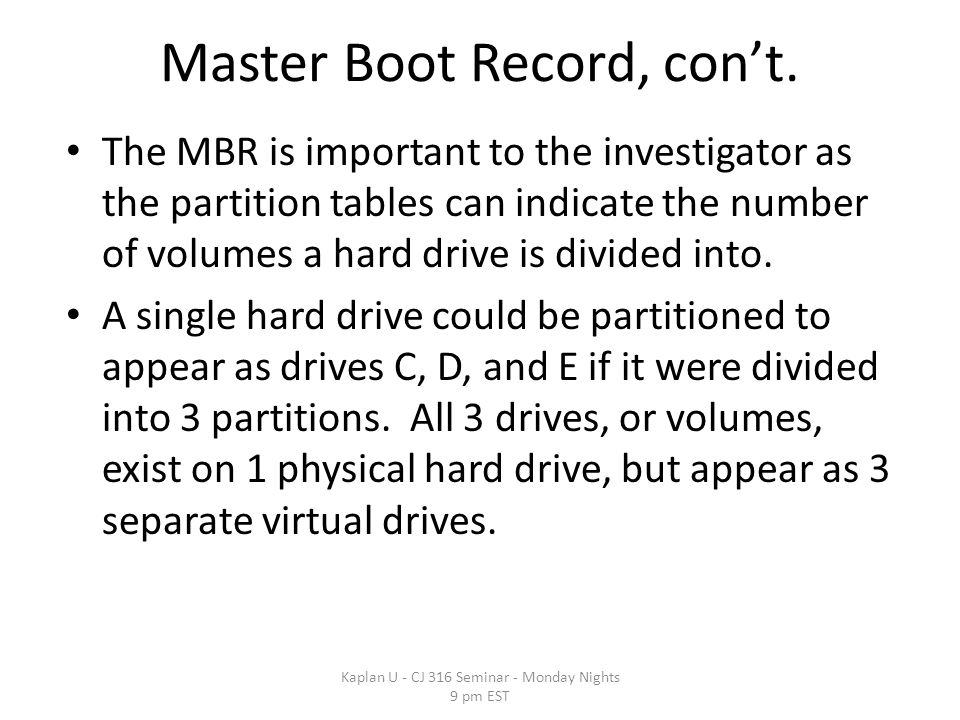 Master Boot Record, con’t.

• The MBR is important to the investigator as the partition tables can indicate the number of volumes a hard drive is divided into.

• A single hard drive could be partitioned to appear as drives C, D, and E if it were divided into 3 partitions. All 3 drives, or volumes, exist on 1 physical hard drive, but appear as 3 separate virtual drives.

Kaplan U - CJ 316 Seminar - Monday Nights 9 pm EST